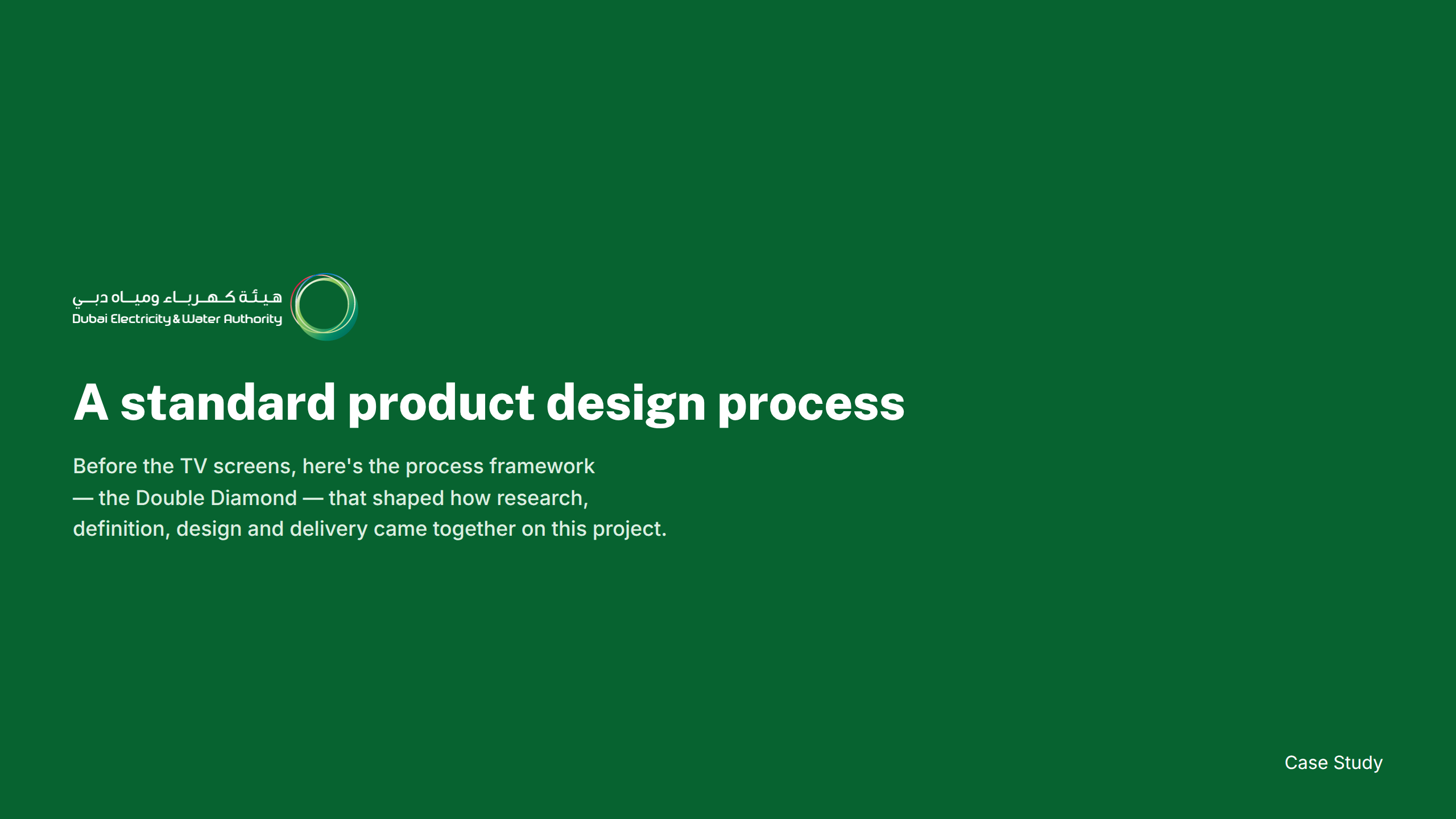 هيئة كهرباء ومياه دبي
Dubai Electricity & Water Authority

A standard product design process

Before the TV screens, here's the process framework — the Double Diamond — that shaped how research, definition, design and delivery came together on this project.

Case Study